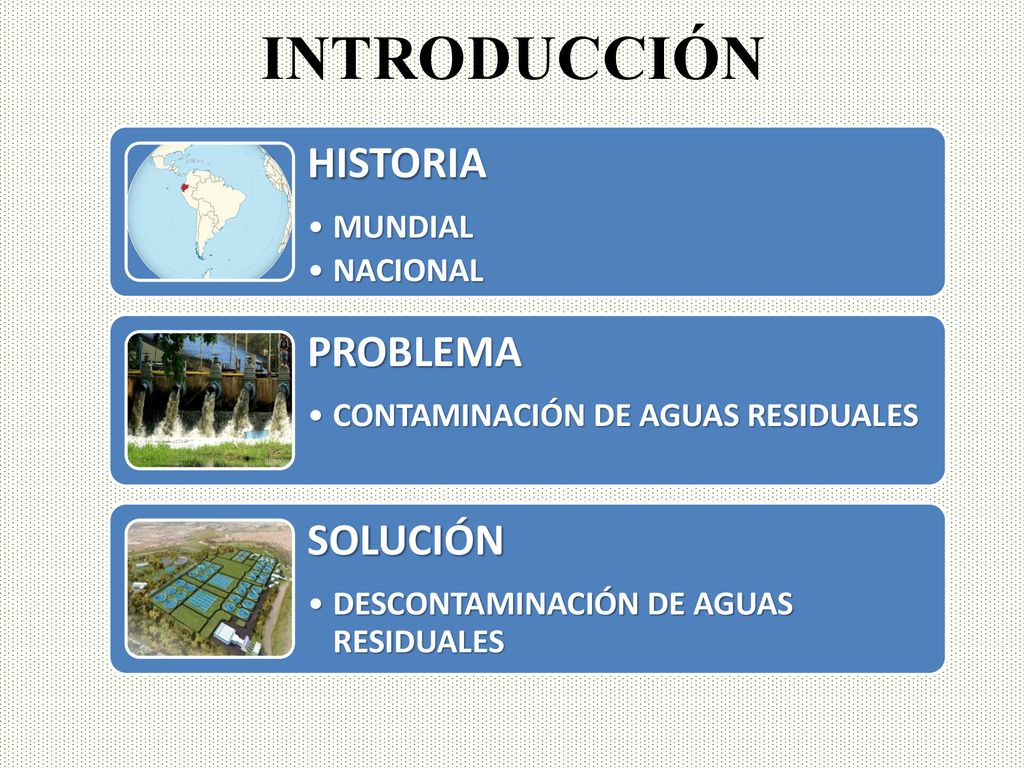 INTRODUCCIÓN

HISTORIA

• MUNDIAL
• NACIONAL

PROBLEMA

• CONTAMINACIÓN DE AGUAS RESIDUALES

SOLUCIÓN

• DESCONTAMINACIÓN DE AGUAS RESIDUALES